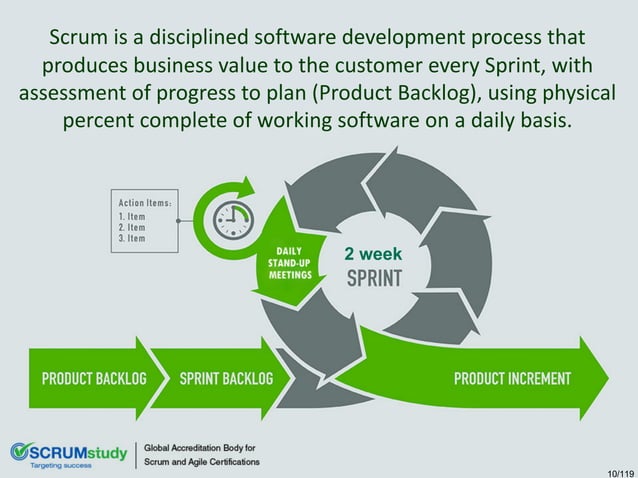 Scrum is a disciplined software development process that produces business value to the customer every Sprint, with assessment of progress to plan (Product Backlog), using physical percent complete of working software on a daily basis.

Action Items:
1. Item
2. Item
3. Item

DAILY STAND-UP MEETINGS

2 week SPRINT

PRODUCT BACKLOG

SPRINT BACKLOG

PRODUCT INCREMENT

SCRUMstudy
Targeting success

Global Accreditation Body for Scrum and Agile Certifications

10/119